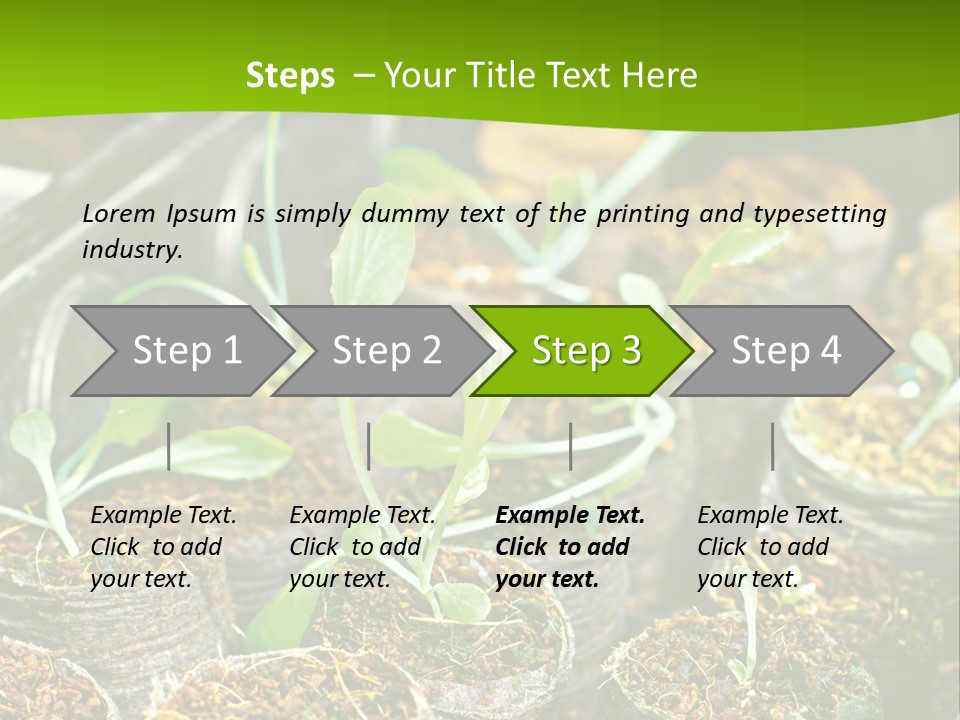 Steps – Your Title Text Here

Lorem Ipsum is simply dummy text of the printing and typesetting industry.

Step 1

Step 2

Step 3

Step 4

Example Text. Click to add your text.

Example Text. Click to add your text.

Example Text. Click to add your text.

Example Text. Click to add your text.